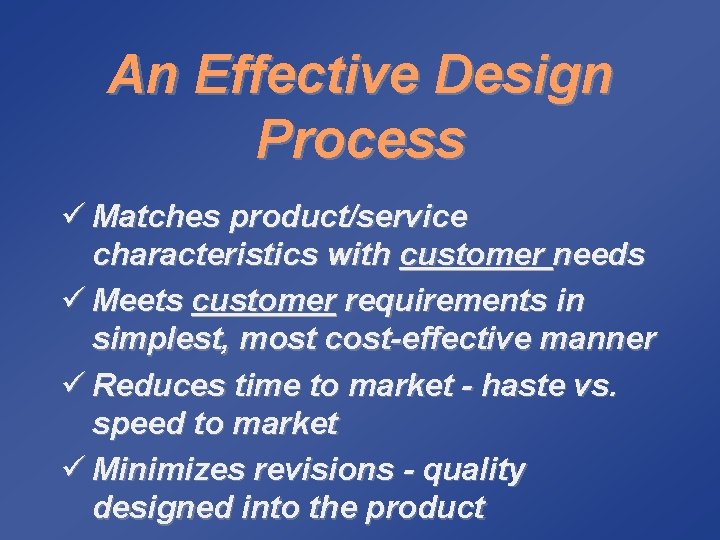 An Effective Design Process

✓ Matches product/service characteristics with customer needs
✓ Meets customer requirements in simplest, most cost-effective manner
✓ Reduces time to market - haste vs. speed to market
✓ Minimizes revisions - quality designed into the product